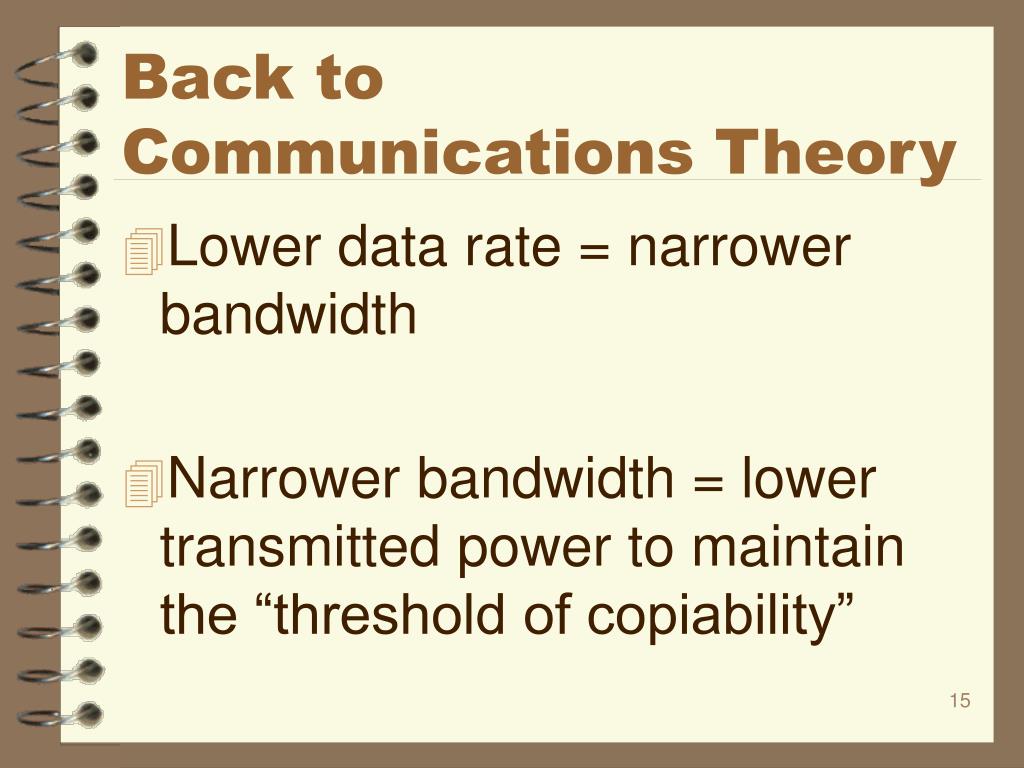 Back to Communications Theory

Lower data rate = narrower bandwidth

Narrower bandwidth = lower transmitted power to maintain the “threshold of copiability”

15